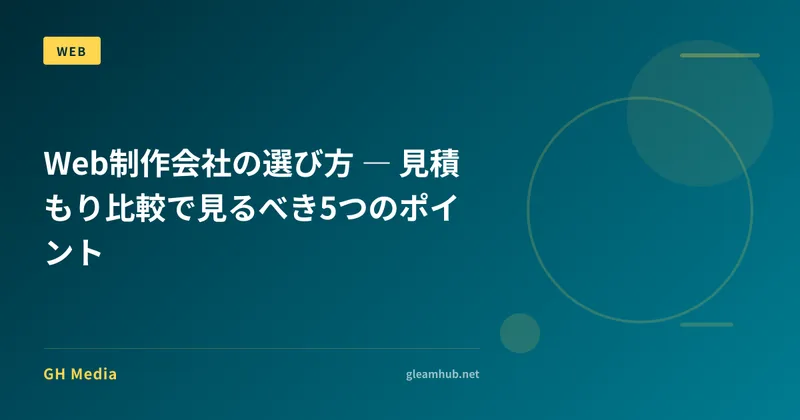 WEB

Web制作会社の選び方 ― 見積もり比較で見るべき5つのポイント

GH Media

gleamhub.net